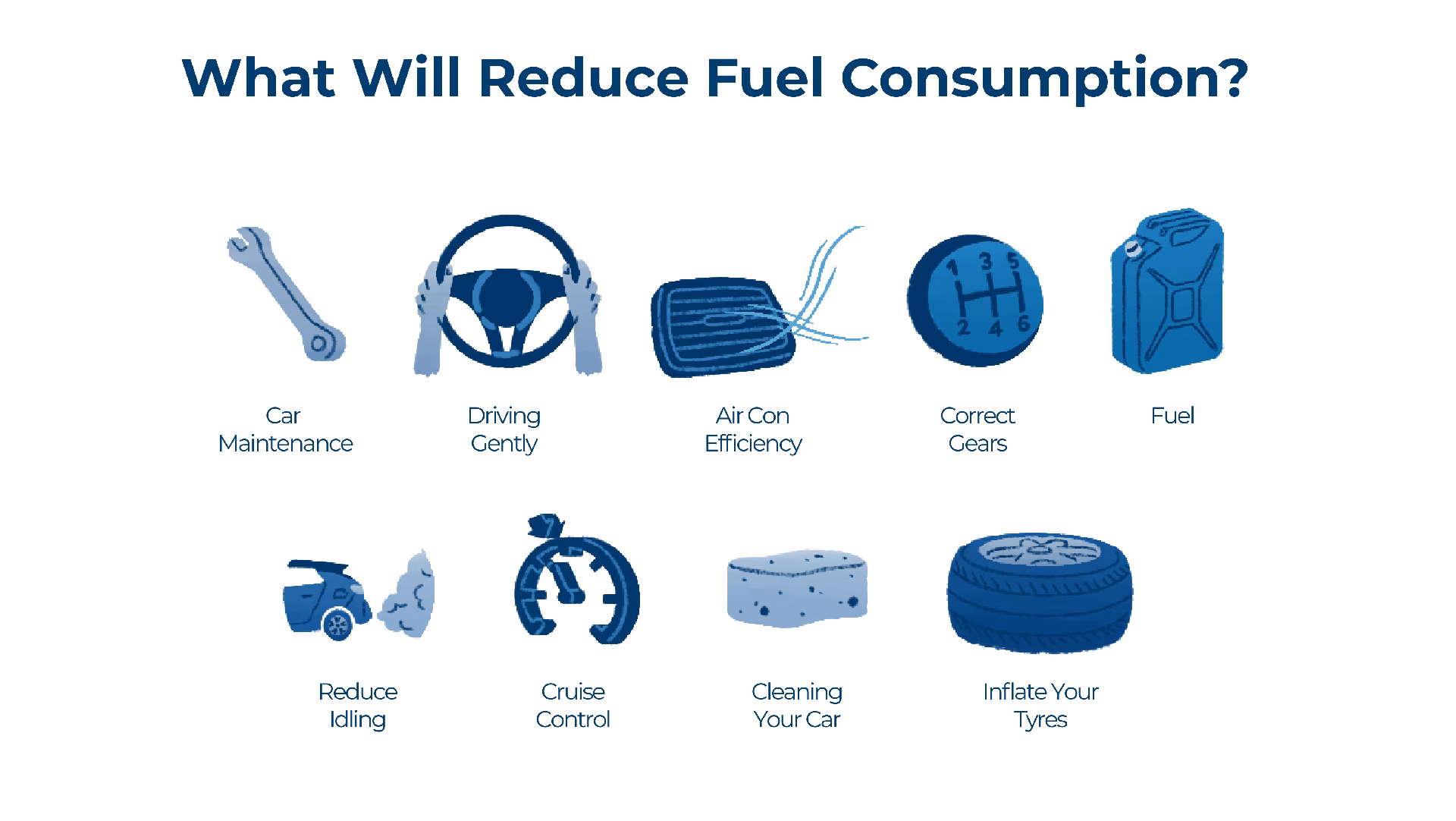 What Will Reduce Fuel Consumption?

1 3 5
2 4 6

Car Maintenance

Driving Gently

Air Con Efficiency

Correct Gears

Fuel

Reduce Idling

Cruise Control

Cleaning Your Car

Inflate Your Tyres